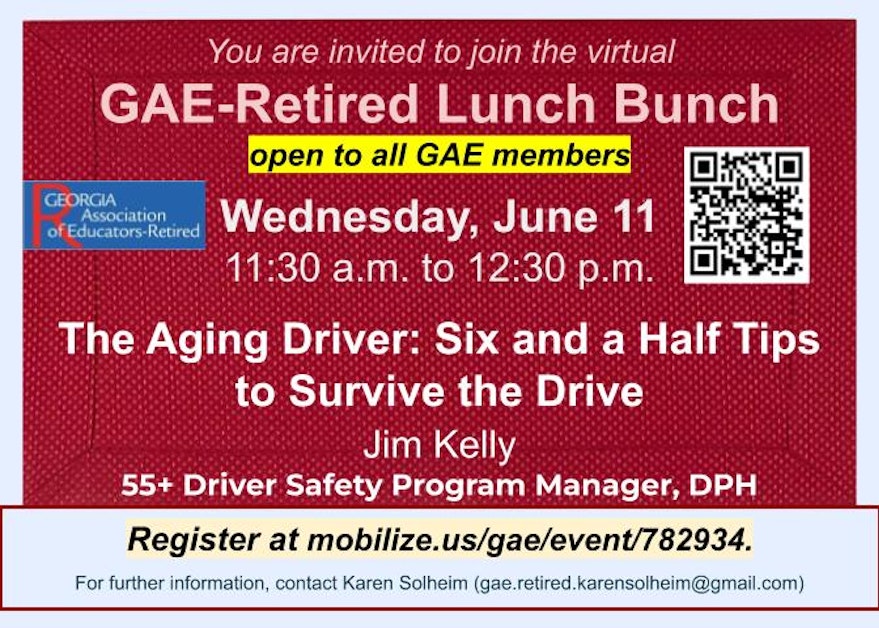 You are invited to join the virtual

GAE-Retired Lunch Bunch

open to all GAE members

GEORGIA Association of Educators-Retired

Wednesday, June 11

11:30 a.m. to 12:30 p.m.

The Aging Driver: Six and a Half Tips to Survive the Drive

Jim Kelly

55+ Driver Safety Program Manager, DPH

Register at mobilize.us/gae/event/782934.

For further information, contact Karen Solheim (gae.retired.karensolheim@gmail.com)